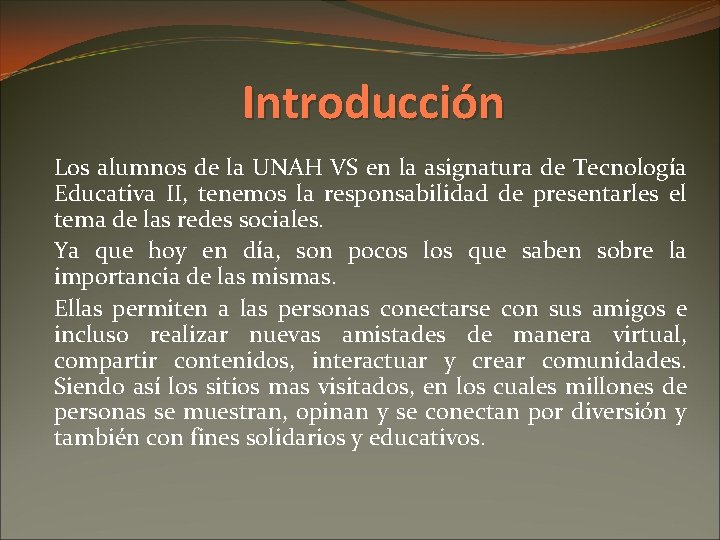 Introducción

Los alumnos de la UNAH VS en la asignatura de Tecnología Educativa II, tenemos la responsabilidad de presentarles el tema de las redes sociales.

Ya que hoy en día, son pocos los que saben sobre la importancia de las mismas.

Ellas permiten a las personas conectarse con sus amigos e incluso realizar nuevas amistades de manera virtual, compartir contenidos, interactuar y crear comunidades. Siendo así los sitios mas visitados, en los cuales millones de personas se muestran, opinan y se conectan por diversión y también con fines solidarios y educativos.